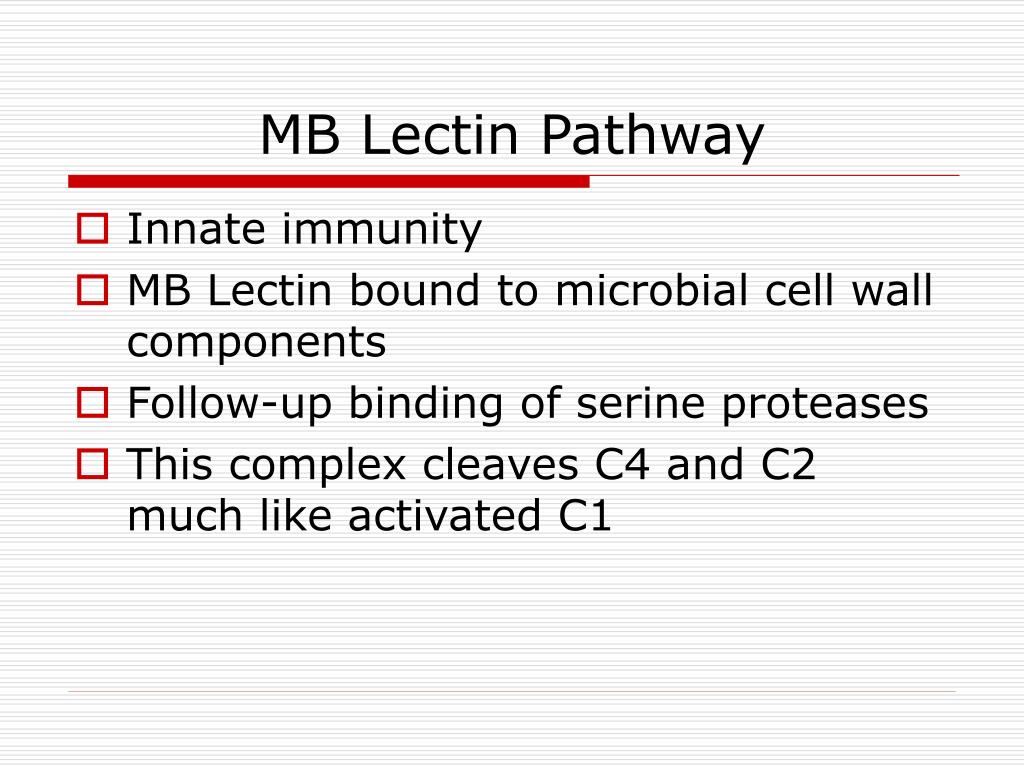 MB Lectin Pathway

Innate immunity

MB Lectin bound to microbial cell wall components

Follow-up binding of serine proteases

This complex cleaves C4 and C2 much like activated C1